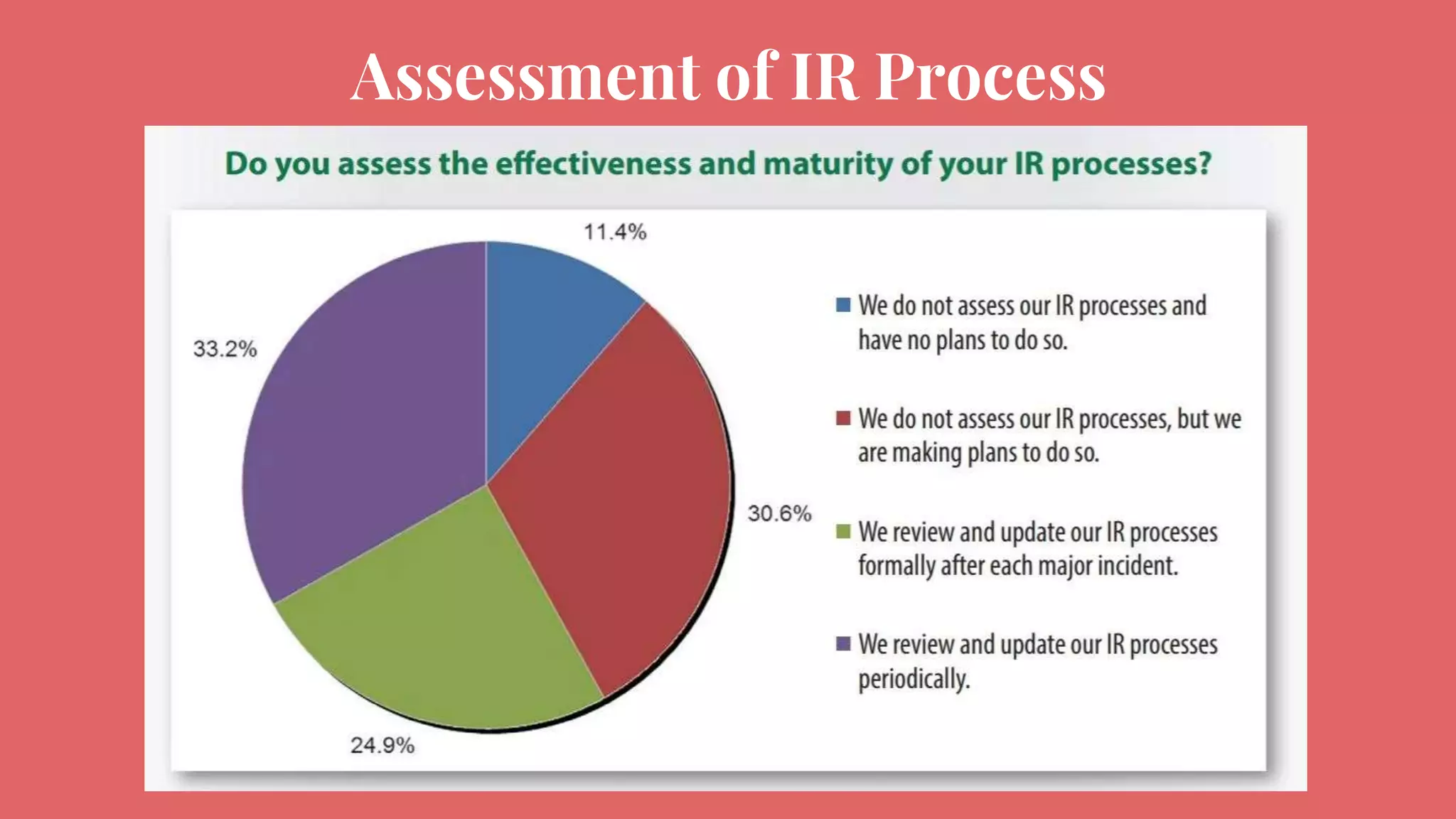 Assessment of IR Process

Do you assess the effectiveness and maturity of your IR processes?

11.4%

33.2%

30.6%

24.9%

We do not assess our IR processes and have no plans to do so.

We do not assess our IR processes, but we are making plans to do so.

We review and update our IR processes formally after each major incident.

We review and update our IR processes periodically.